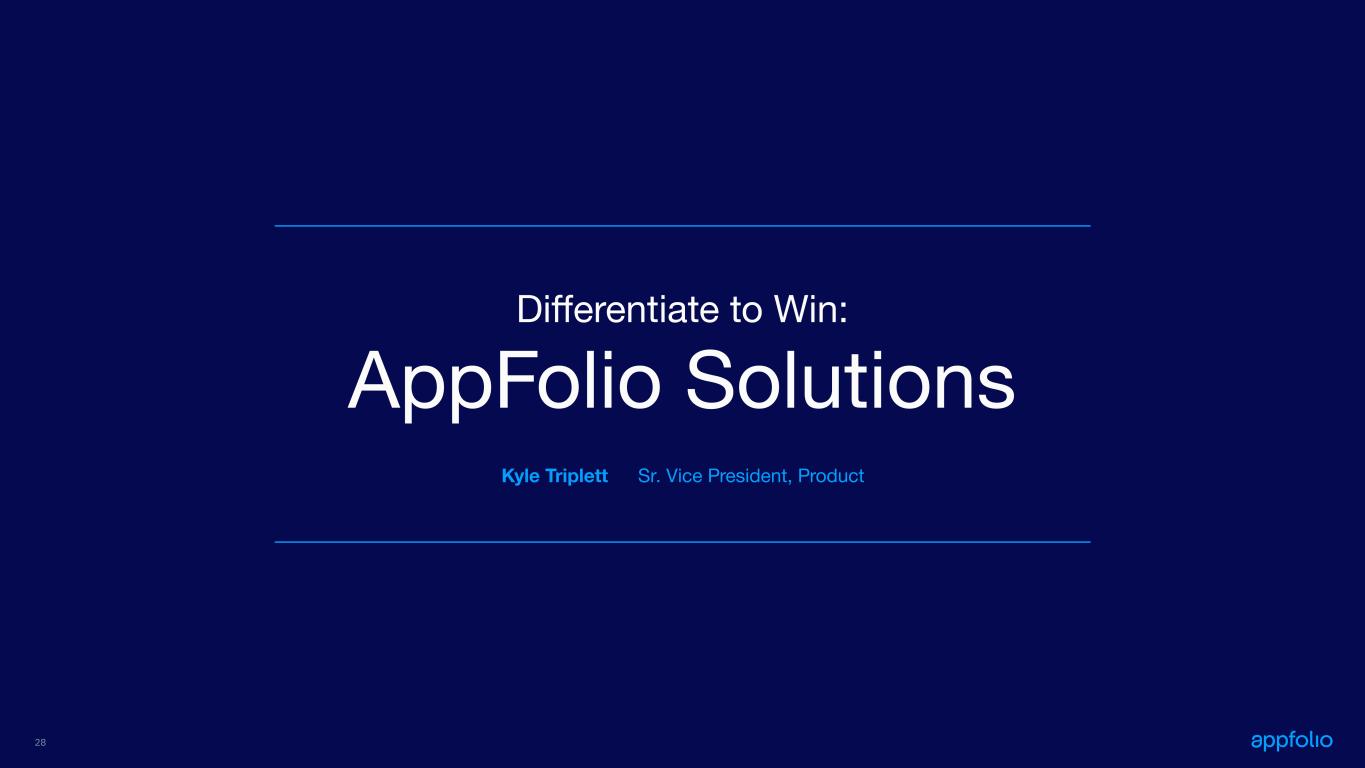 Differentiate to Win:

AppFolio Solutions

Kyle Triplett Sr. Vice President, Product

28

appfolio